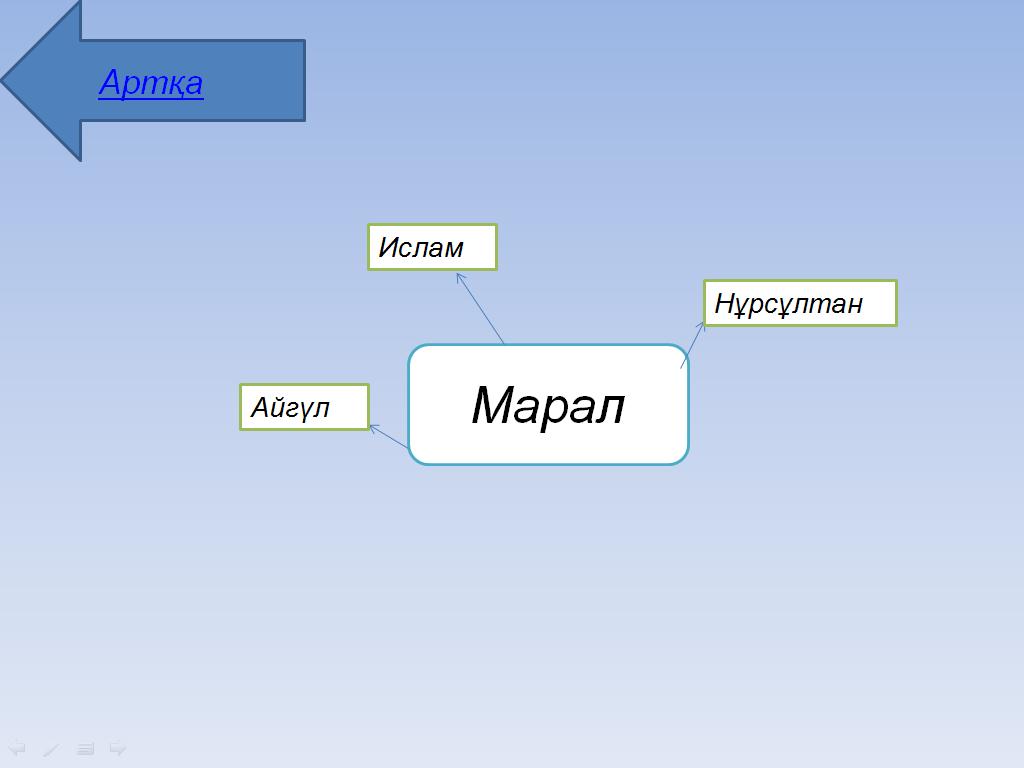 Артқа

Ислам

Нұрсұлтан

Айгүл

Марал